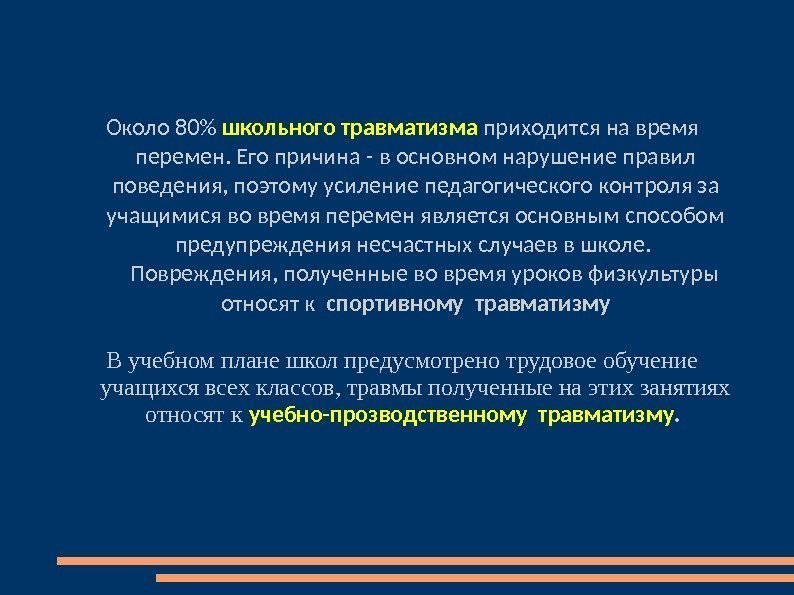 Около 80% школьного травматизма приходится на время перемен. Его причина - в основном нарушение правил поведения, поэтому усиление педагогического контроля за учащимися во время перемен является основным способом предупреждения несчастных случаев в школе.
Повреждения, полученные во время уроков физкультуры относят к спортивному травматизму

В учебном плане школ предусмотрено трудовое обучение учащихся всех классов, травмы полученные на этих занятиях относят к учебно-прозводственному травматизму.